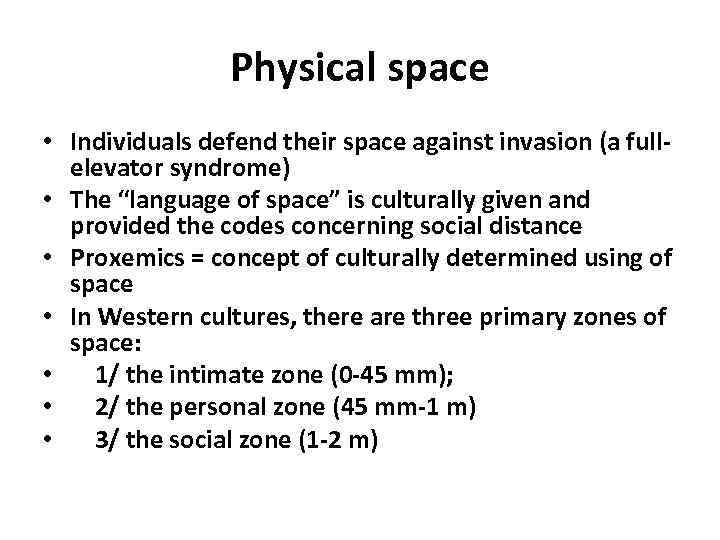 Physical space

• Individuals defend their space against invasion (a full-elevator syndrome)
• The “language of space” is culturally given and provided the codes concerning social distance
• Proxemics = concept of culturally determined using of space
• In Western cultures, there are three primary zones of space:
• 1/ the intimate zone (0-45 mm);
• 2/ the personal zone (45 mm-1 m)
• 3/ the social zone (1-2 m)